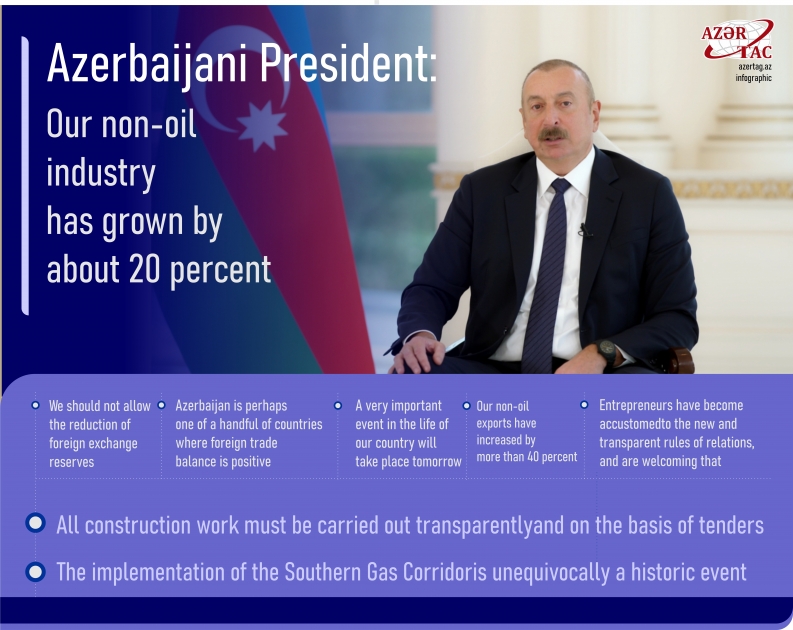 Azerbaijani President:
Our non-oil industry has grown by about 20 percent

AZƏR TAC
azertag.az
infographic

We should not allow the reduction of foreign exchange reserves

Azerbaijan is perhaps one of a handful of countries where foreign trade balance is positive

A very important event in the life of our country will take place tomorrow

Our non-oil exports have increased by more than 40 percent

Entrepreneurs have become accustomedto the new and transparent rules of relations, and are welcoming that

All construction work must be carried out transparentlyand on the basis of tenders

The implementation of the Southern Gas Corridoris unequivocally a historic event